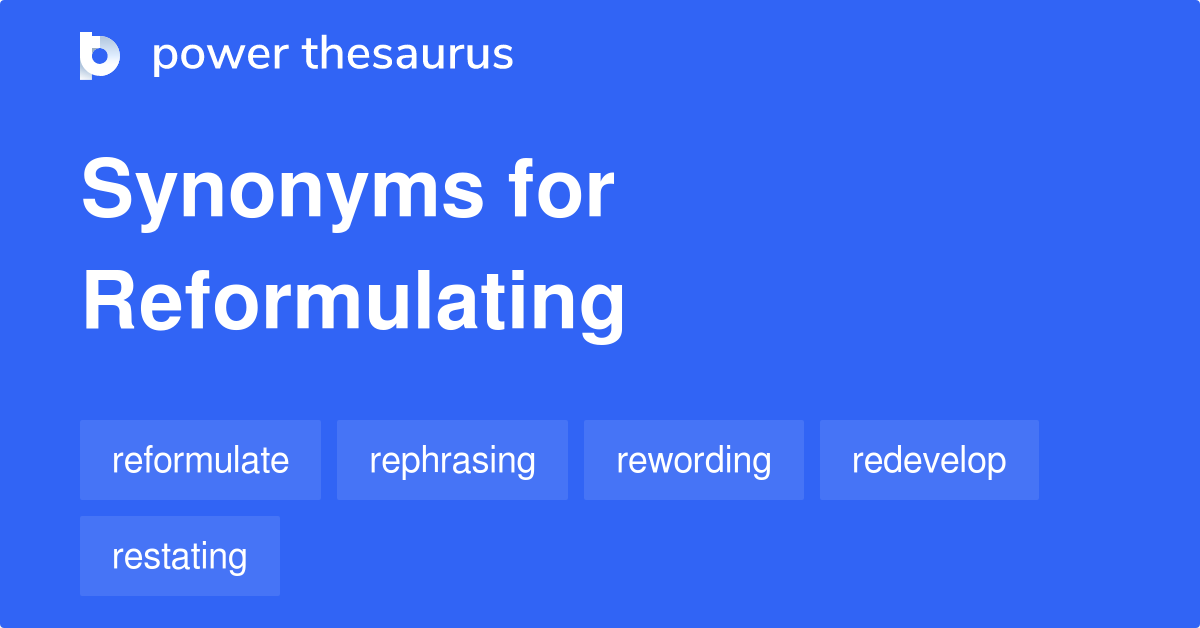 power thesaurus

Synonyms for Reformulating

reformulate
rephrasing
rewording
redevelop
restating